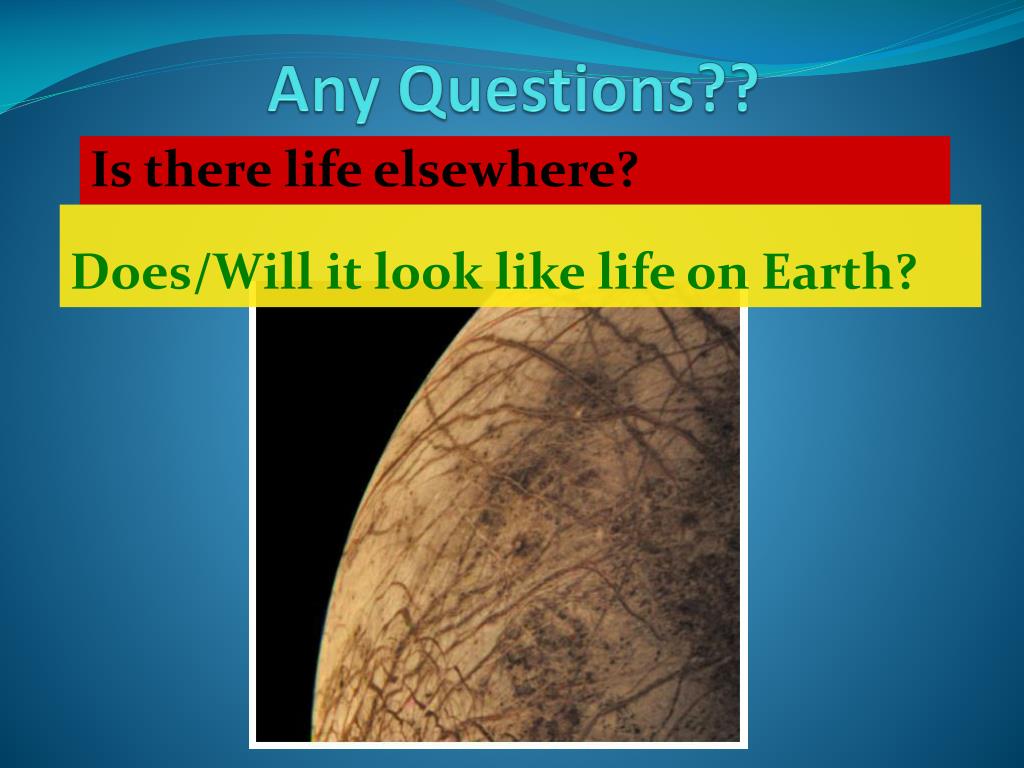 Any Questions??

Is there life elsewhere?

Does/Will it look like life on Earth?